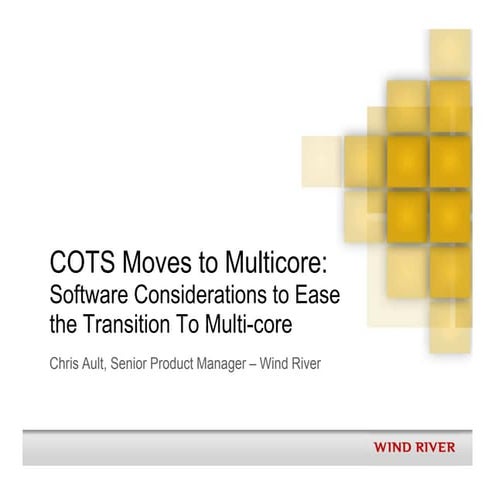 COTS Moves to Multicore:
Software Considerations to Ease the Transition To Multi-core

Chris Ault, Senior Product Manager – Wind River

WIND RIVER